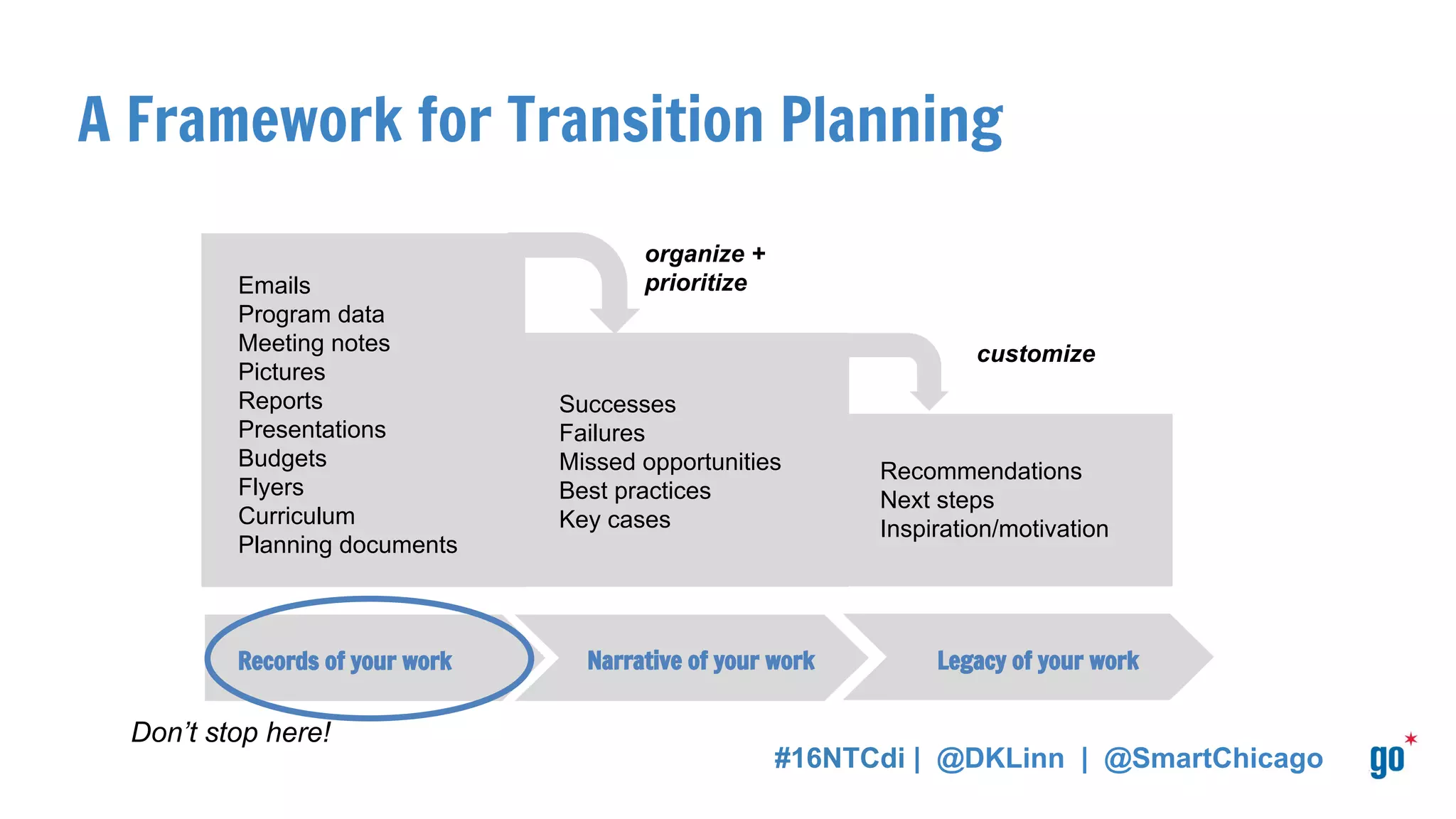 A Framework for Transition Planning

Emails
Program data
Meeting notes
Pictures
Reports
Presentations
Budgets
Flyers
Curriculum
Planning documents

organize + prioritize

Successes
Failures
Missed opportunities
Best practices
Key cases

customize

Recommendations
Next steps
Inspiration/motivation

Records of your work

Narrative of your work

Legacy of your work

Don't stop here!

#16NTCdi | @DKLinn | @SmartChicago

go